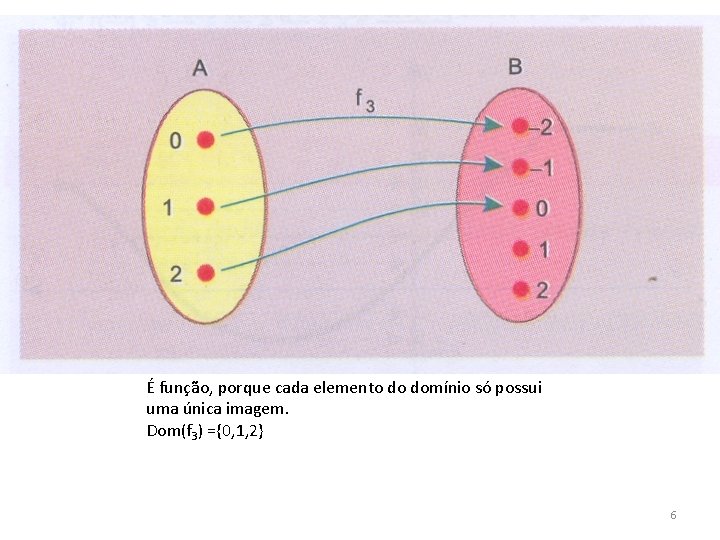 A

B

$f_3$

0

1

2

–2

–1

0

1

2

É função, porque cada elemento do domínio só possui uma única imagem.
Dom($f_3$) ={0,1,2}

6